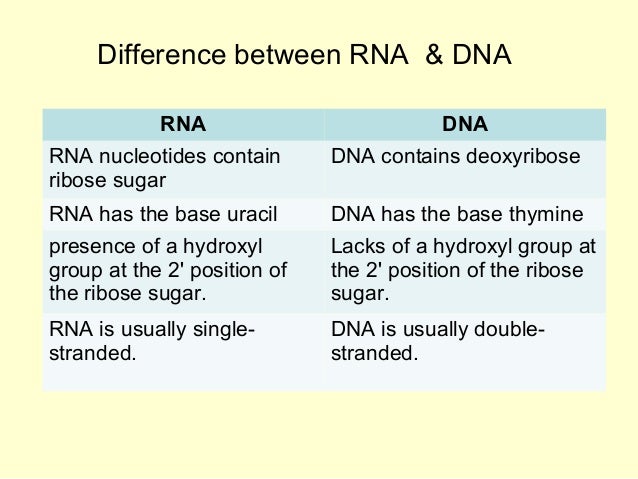 Difference between RNA & DNA

| RNA | DNA |
|---|---|
| RNA nucleotides contain ribose sugar | DNA contains deoxyribose |
| RNA has the base uracil | DNA has the base thymine |
| presence of a hydroxyl group at the 2' position of the ribose sugar. | Lacks of a hydroxyl group at the 2' position of the ribose sugar. |
| RNA is usually single-stranded. | DNA is usually double-stranded. |